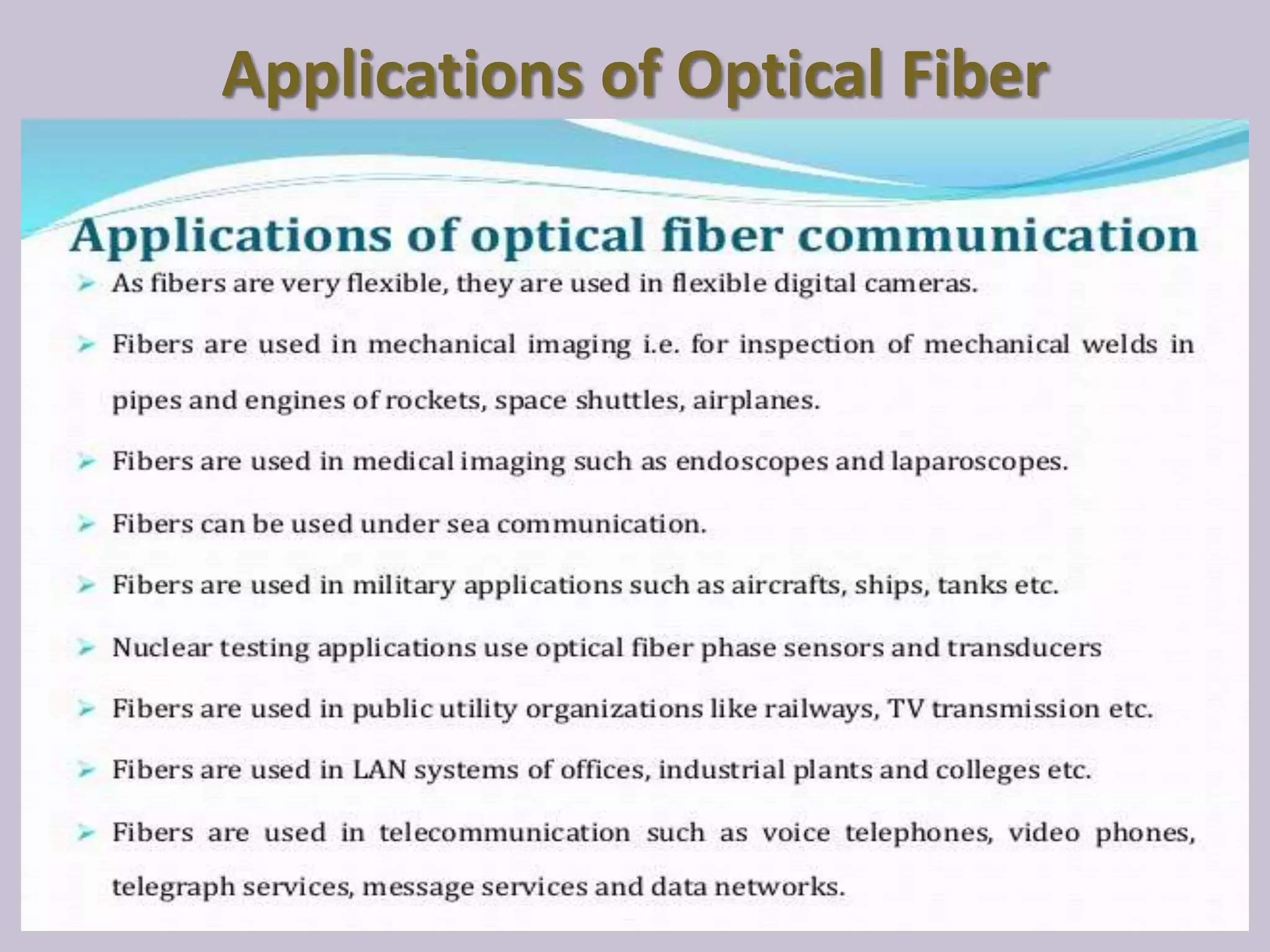 Applications of Optical Fiber

Applications of optical fiber communication

➢ As fibers are very flexible, they are used in flexible digital cameras.

➢ Fibers are used in mechanical imaging i.e. for inspection of mechanical welds in pipes and engines of rockets, space shuttles, airplanes.

➢ Fibers are used in medical imaging such as endoscopes and laparoscopes.

➢ Fibers can be used under sea communication.

➢ Fibers are used in military applications such as aircrafts, ships, tanks etc.

➢ Nuclear testing applications use optical fiber phase sensors and transducers

➢ Fibers are used in public utility organizations like railways, TV transmission etc.

➢ Fibers are used in LAN systems of offices, industrial plants and colleges etc.

➢ Fibers are used in telecommunication such as voice telephones, video phones, telegraph services, message services and data networks.